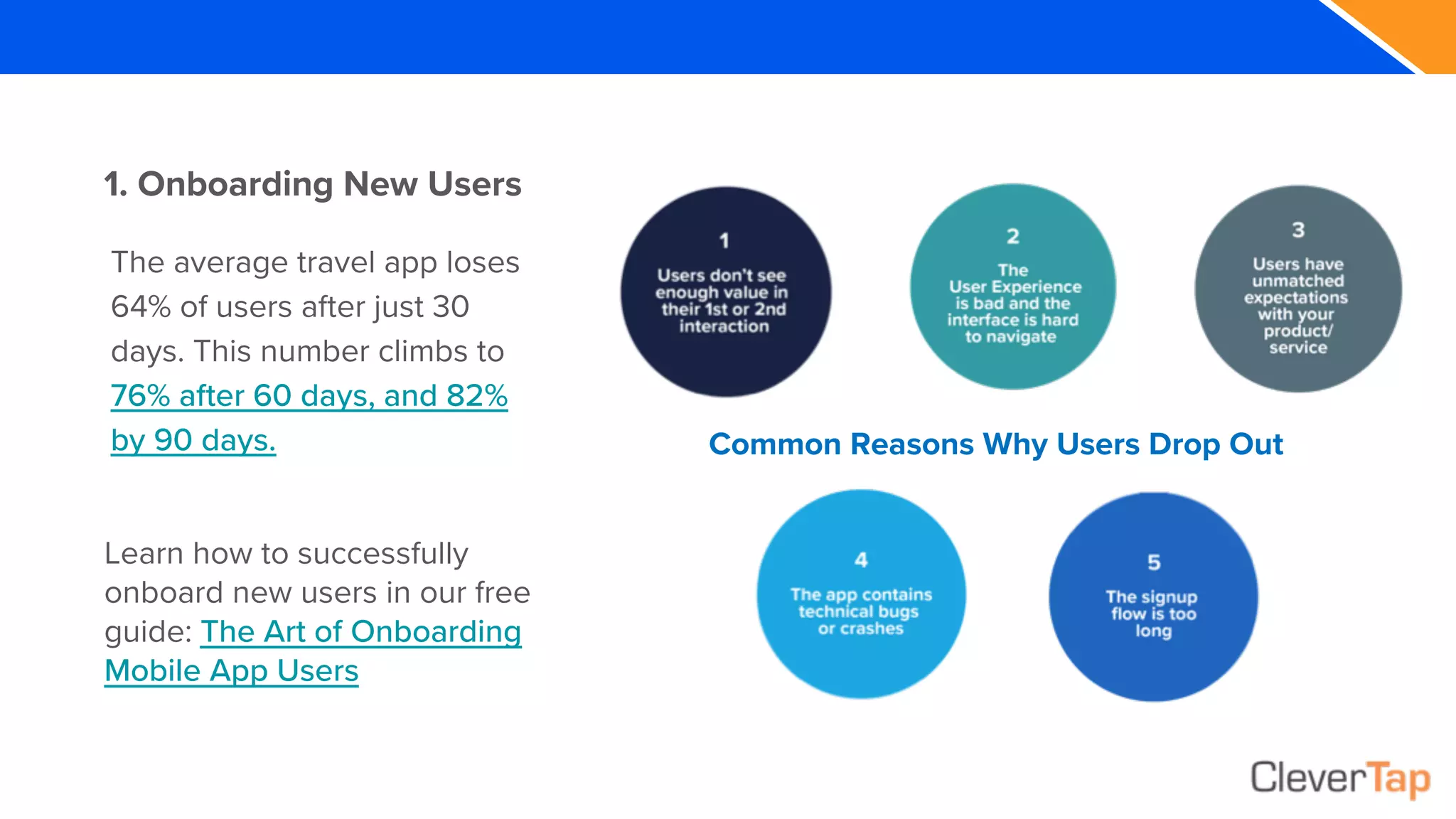 1. Onboarding New Users

The average travel app loses 64% of users after just 30 days. This number climbs to 76% after 60 days, and 82% by 90 days.

Learn how to successfully onboard new users in our free guide: The Art of Onboarding Mobile App Users

1
Users don't see enough value in their 1st or 2nd interaction

2
The User Experience is bad and the interface is hard to navigate

3
Users have unmatched expectations with your product/ service

Common Reasons Why Users Drop Out

4
The app contains technical bugs or crashes

5
The signup flow is too long

CleverTap